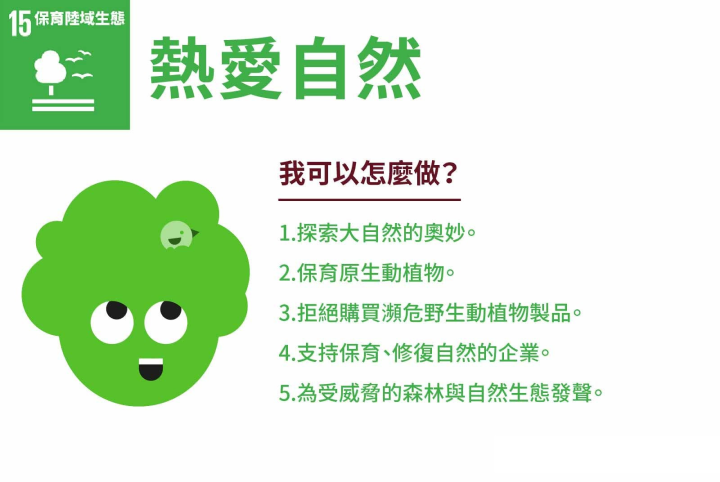 15 保育陸域生態

熱愛自然

我可以怎麼做？

1.探索大自然的奧妙。

2.保育原生動植物。

3.拒絕購買瀕危野生動植物製品。

4.支持保育、修復自然的企業。

5.為受威脅的森林與自然生態發聲。